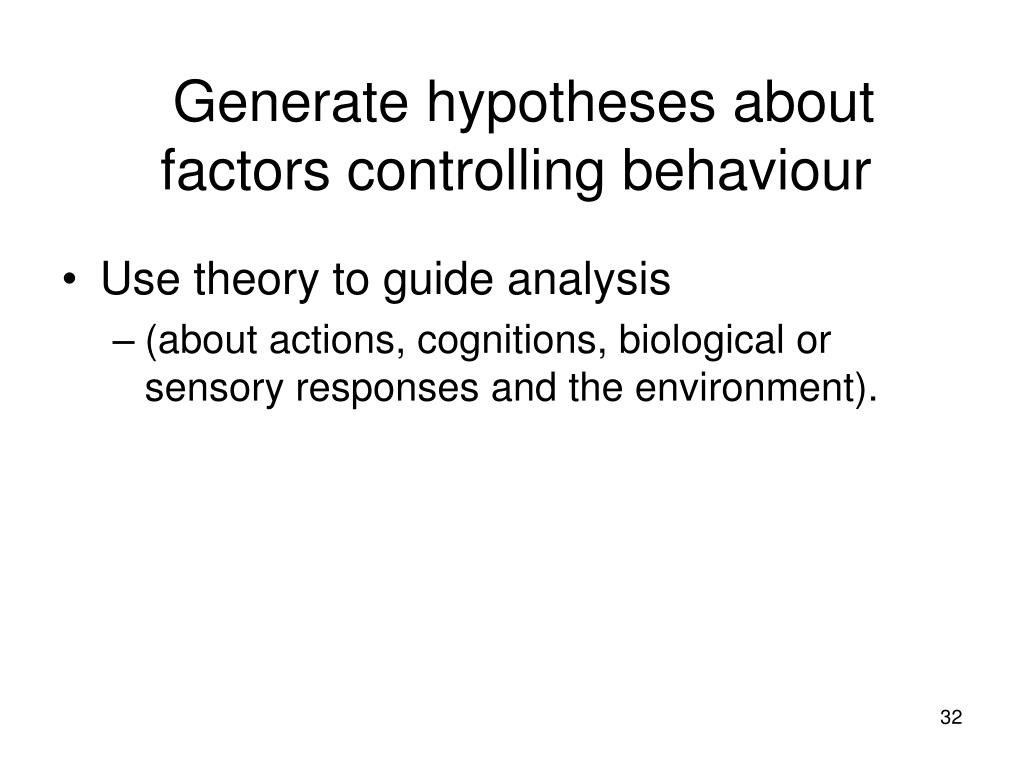 Generate hypotheses about factors controlling behaviour

• Use theory to guide analysis
 – (about actions, cognitions, biological or sensory responses and the environment).

32